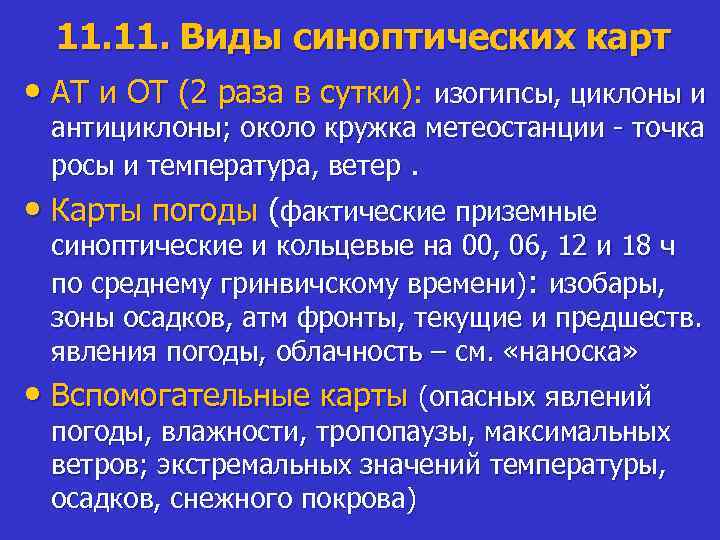 11.11. Виды синоптических карт

• АТ и ОТ (2 раза в сутки): изогипсы, циклоны и антициклоны; около кружка метеостанции - точка росы и температура, ветер .

• Карты погоды (фактические приземные синоптические и кольцевые на 00, 06, 12 и 18 ч по среднему гринвичскому времени): изобары, зоны осадков, атм фронты, текущие и предшеств. явления погоды, облачность – см. «наноска»

• Вспомогательные карты (опасных явлений погоды, влажности, тропопаузы, максимальных ветров; экстремальных значений температуры, осадков, снежного покрова)